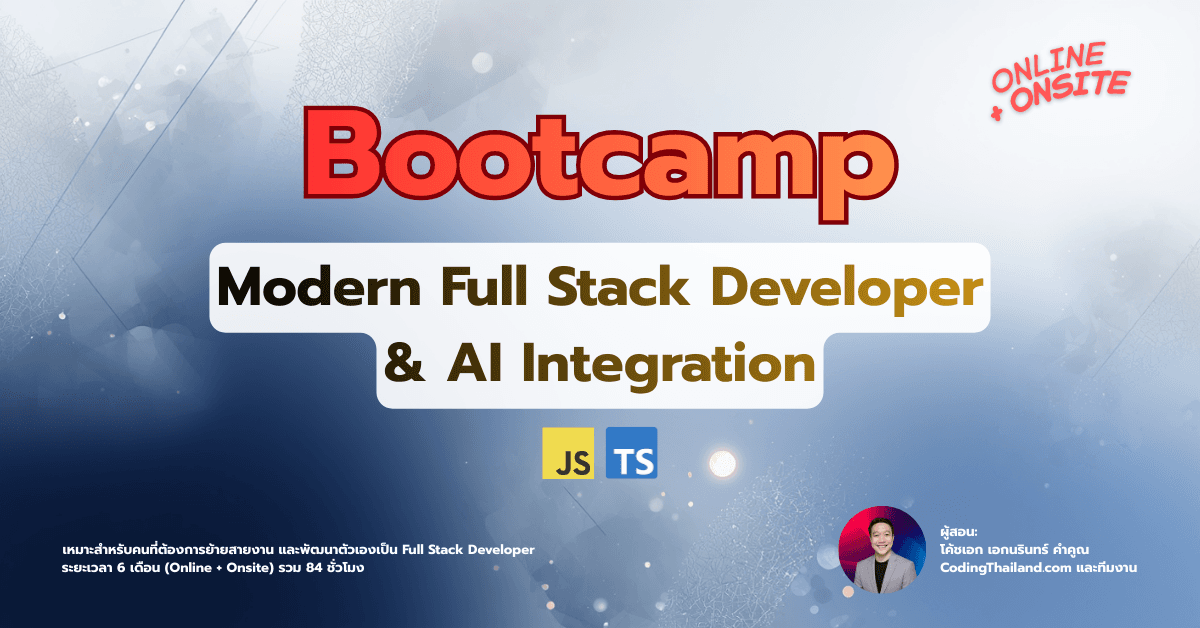 ONLINE
+ ONSITE

Bootcamp

Modern Full Stack Developer
& AI Integration

JS TS

เหมาะสำหรับคนที่ต้องการย้ายสายงาน และพัฒนาตัวเองเป็น Full Stack Developer
ระยะเวลา 6 เดือน (Online + Onsite) รวม 84 ชั่วโมง

ผู้สอน:
โค้ชเอก เอกนรินทร์ คำคูณ
CodingThailand.com และทีมงาน